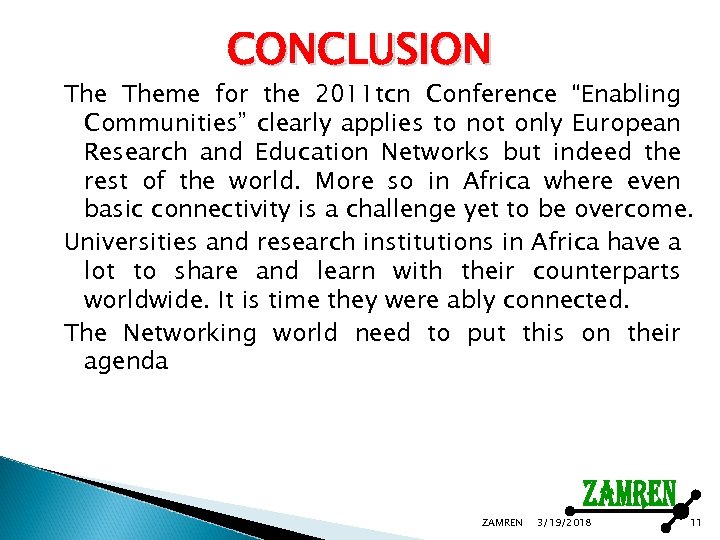 CONCLUSION

The Theme for the 2011tcn Conference "Enabling Communities" clearly applies to not only European Research and Education Networks but indeed the rest of the world. More so in Africa where even basic connectivity is a challenge yet to be overcome.

Universities and research institutions in Africa have a lot to share and learn with their counterparts worldwide. It is time they were ably connected.

The Networking world need to put this on their agenda

ZAMREN

ZAMREN 3/19/2018 11